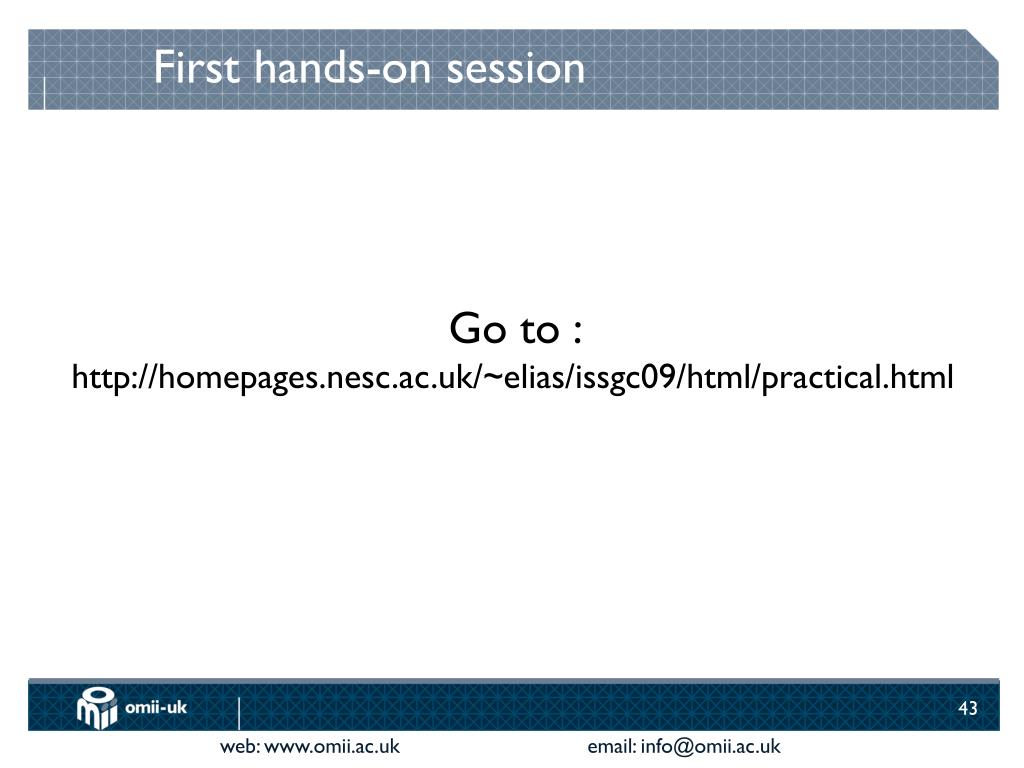 First hands-on session

Go to :
http://homepages.nesc.ac.uk/~elias/issgc09/html/practical.html

omii-uk

43

web: www.omii.ac.uk

email: info@omii.ac.uk